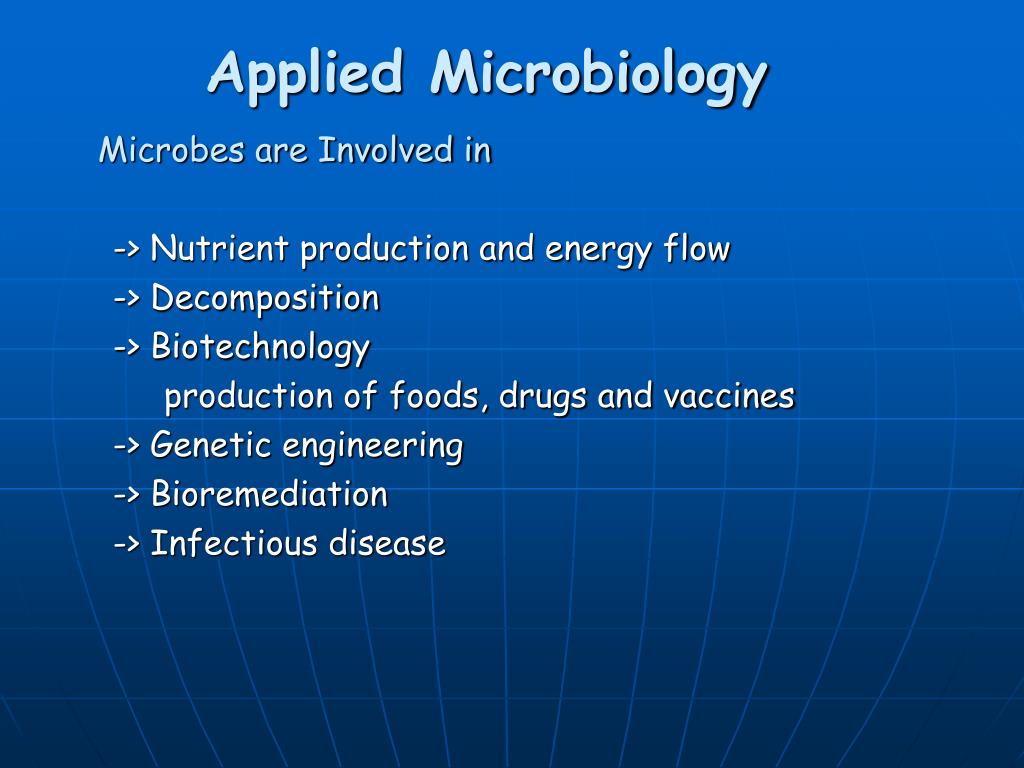 Applied Microbiology

Microbes are Involved in

-> Nutrient production and energy flow
-> Decomposition
-> Biotechnology
production of foods, drugs and vaccines
-> Genetic engineering
-> Bioremediation
-> Infectious disease